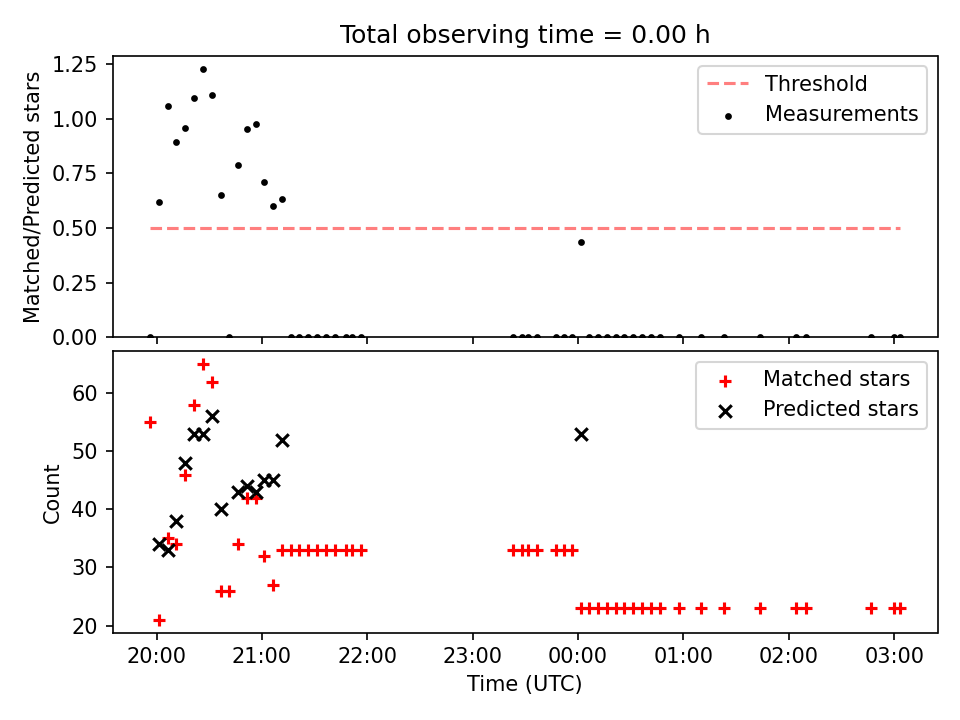 Total observing time = 0.00 h

Matched/Predicted stars

1.25
1.00
0.75
0.50
0.25
0.00

Threshold
Measurements

Count

60
50
40
30
20

Matched stars
Predicted stars

20:00
21:00
22:00
23:00
00:00
01:00
02:00
03:00

Time (UTC)